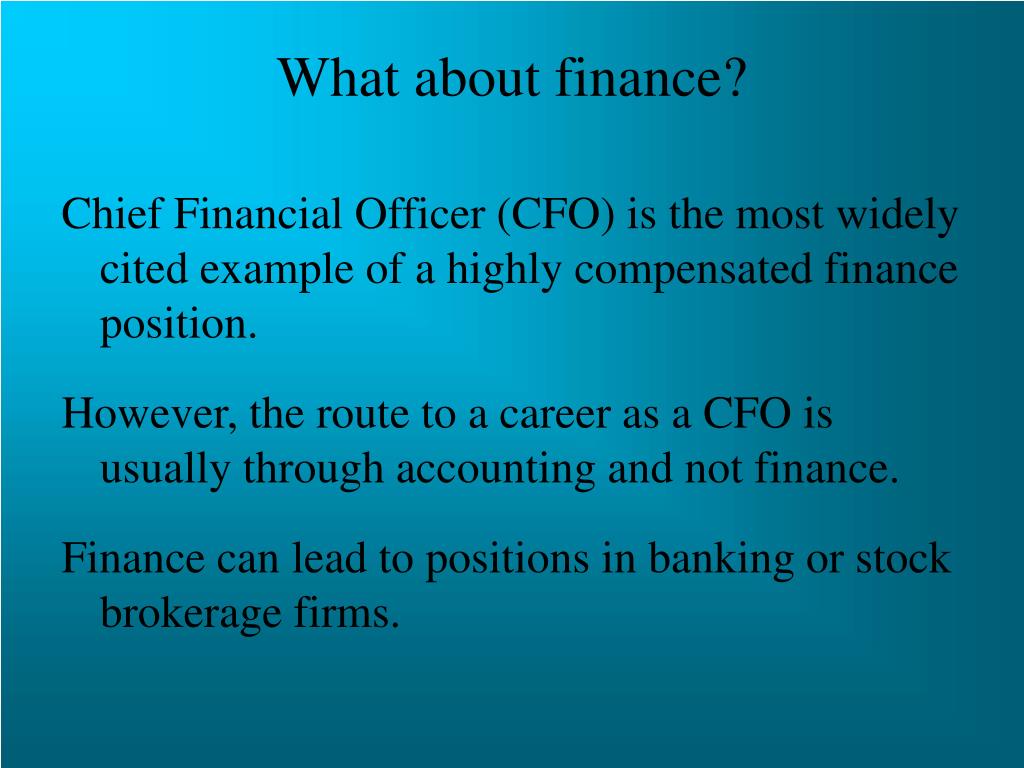 What about finance?

Chief Financial Officer (CFO) is the most widely cited example of a highly compensated finance position.

However, the route to a career as a CFO is usually through accounting and not finance.

Finance can lead to positions in banking or stock brokerage firms.